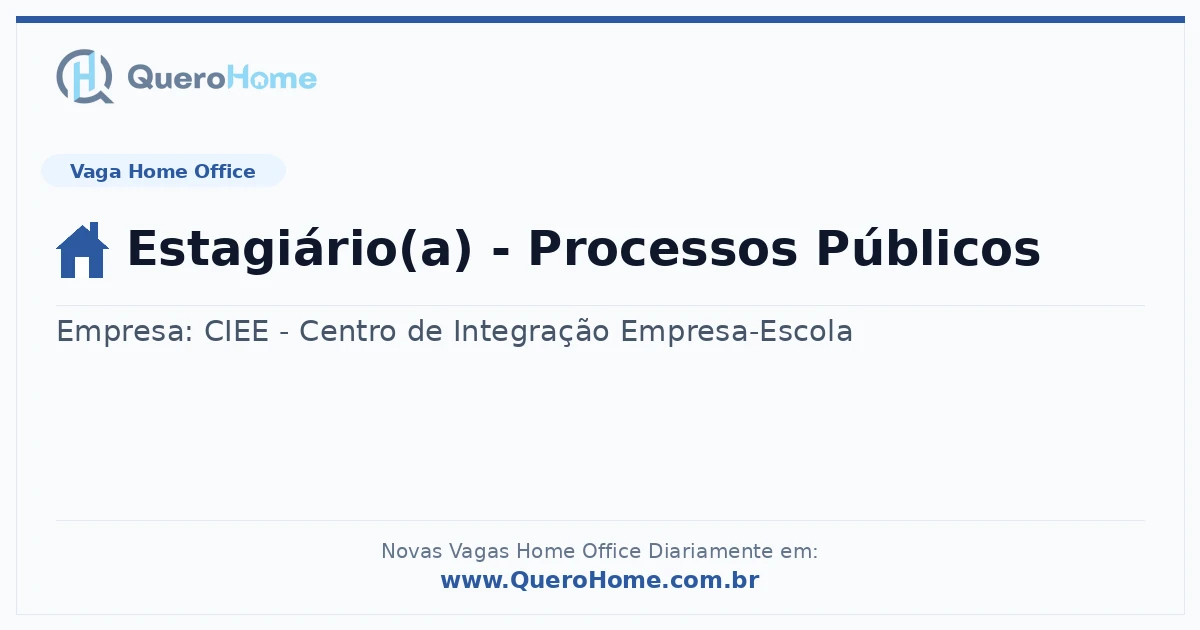 QueroHome

Vaga Home Office

Estagiário(a) - Processos Públicos

Empresa: CIEE - Centro de Integração Empresa-Escola

Novas Vagas Home Office Diariamente em:
www.QueroHome.com.br